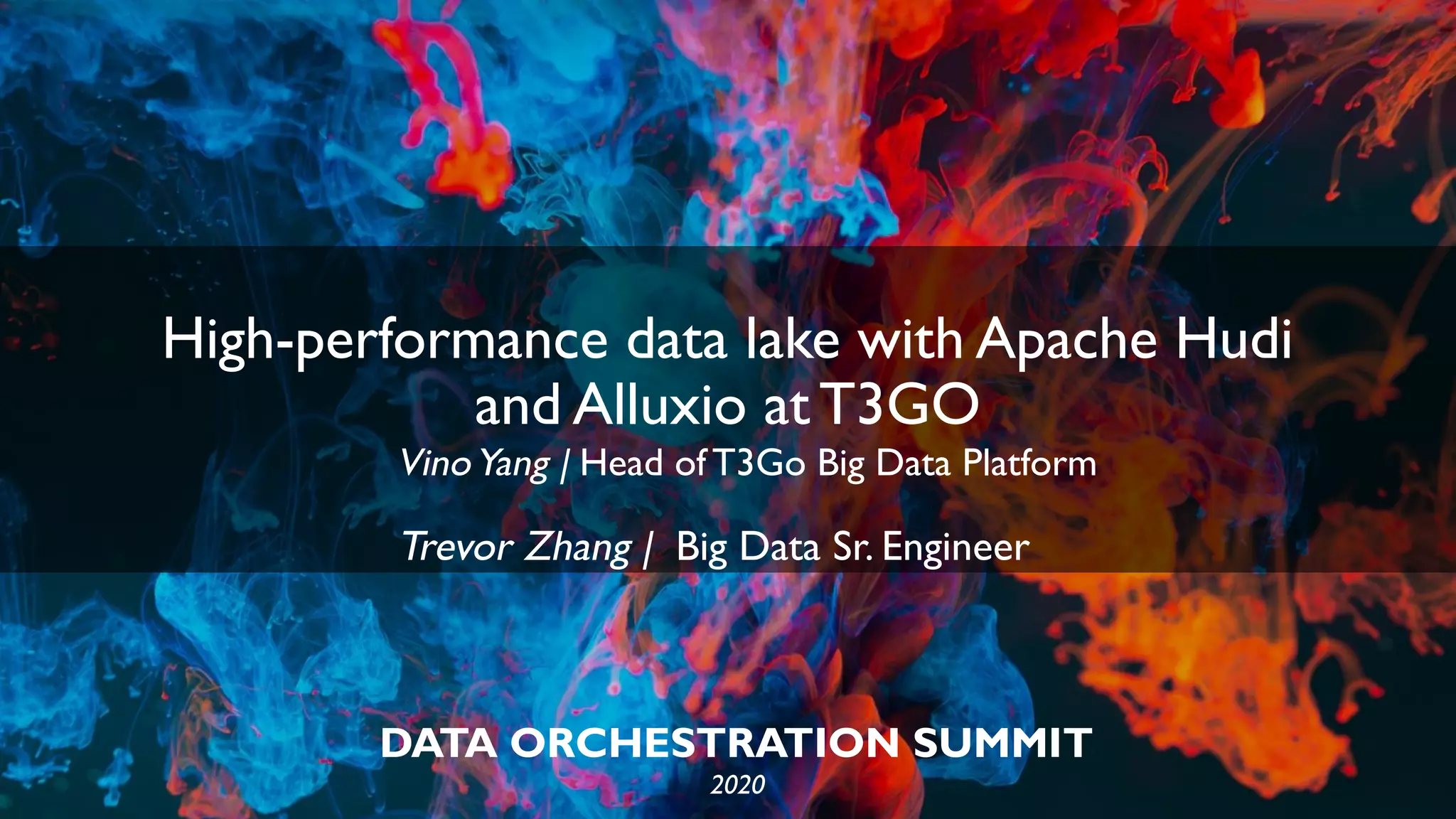 High-performance data lake with Apache Hudi and Alluxio at T3GO

Vino Yang | Head of T3Go Big Data Platform

Trevor Zhang | Big Data Sr. Engineer

DATA ORCHESTRATION SUMMIT

2020